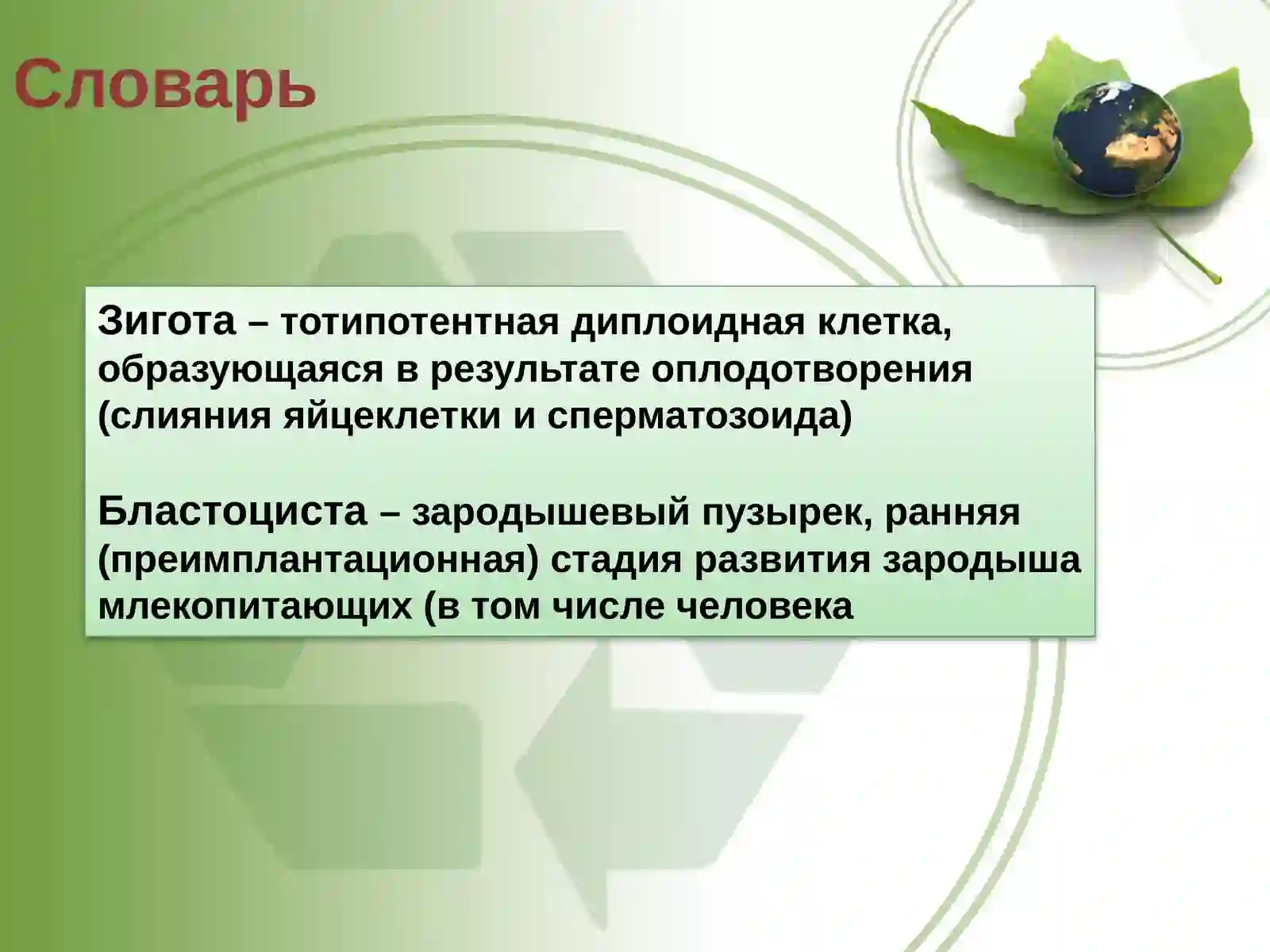 Словарь

Зигота – тотипотентная диплоидная клетка, образующаяся в результате оплодотворения (слияния яйцеклетки и сперматозоида)

Бластоциста – зародышевый пузырек, ранняя (преимплантационная) стадия развития зародыша млекопитающих (в том числе человека